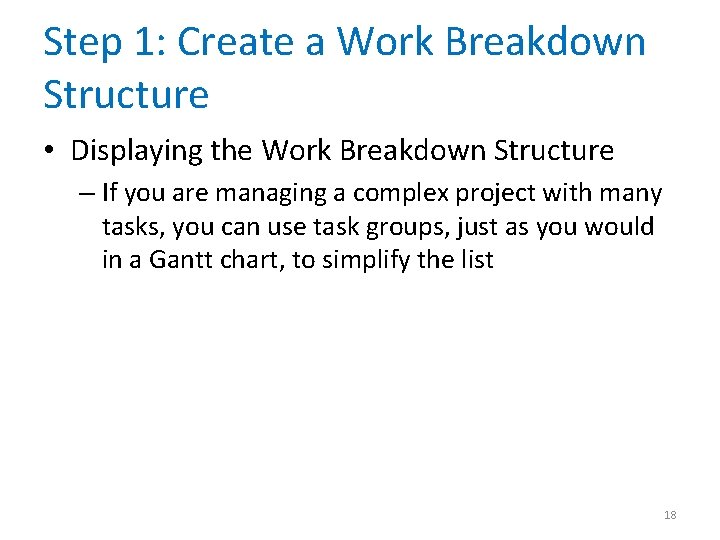 Step 1: Create a Work Breakdown Structure

• Displaying the Work Breakdown Structure

– If you are managing a complex project with many tasks, you can use task groups, just as you would in a Gantt chart, to simplify the list

18